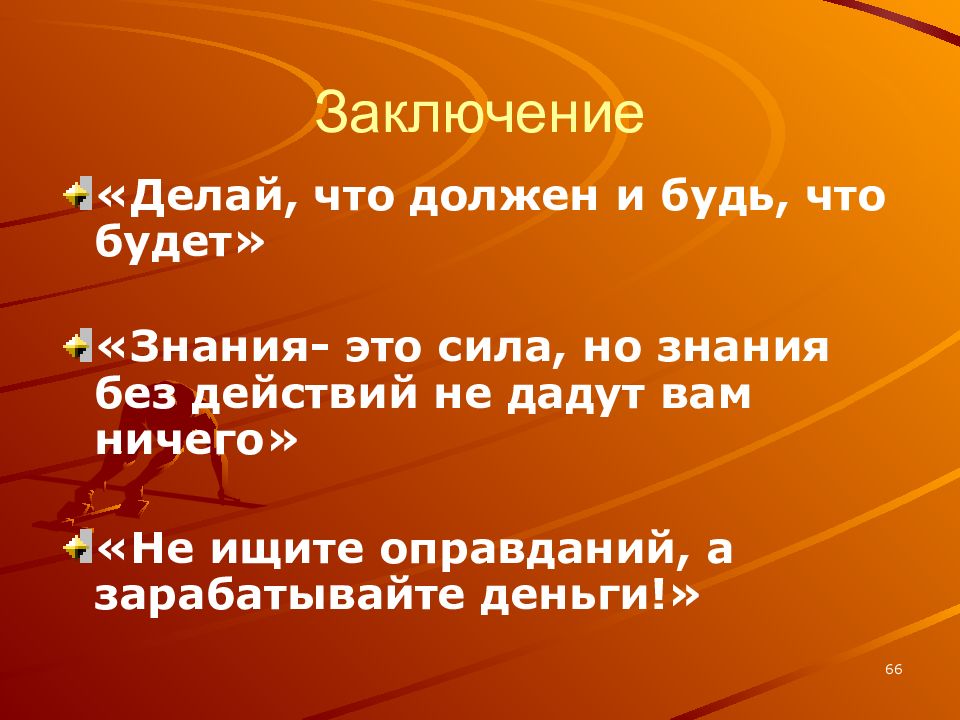 Заключение

«Делай, что должен и будь, что будет»

«Знания- это сила, но знания без действий не дадут вам ничего»

«Не ищите оправданий, а зарабатывайте деньги!»

66